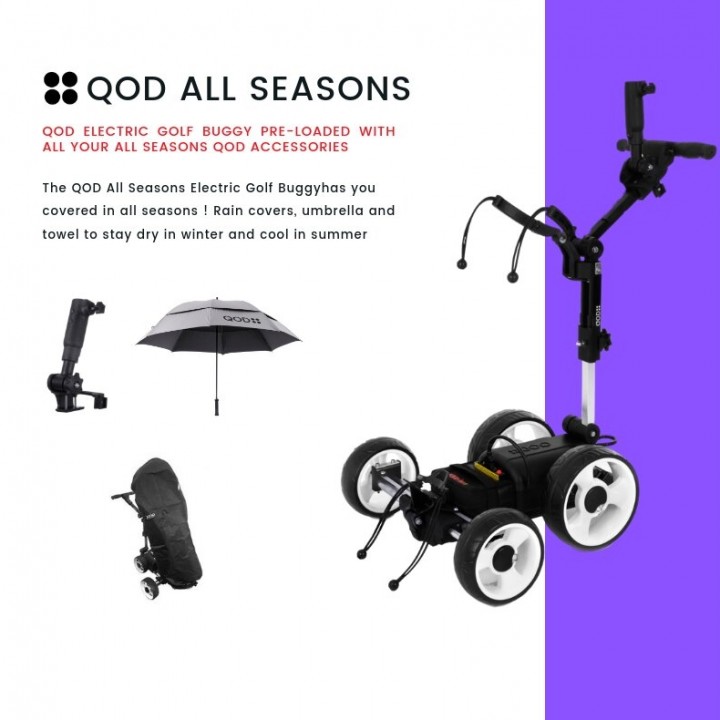 QOD ALL SEASONS

QOD ELECTRIC GOLF BUGGY PRE-LOADED WITH ALL YOUR ALL SEASONS QOD ACCESSORIES

The QOD All Seasons Electric Golf Buggyhas you covered in all seasons ! Rain covers, umbrella and towel to stay dry in winter and cool in summer

QOD

QOD

QOD